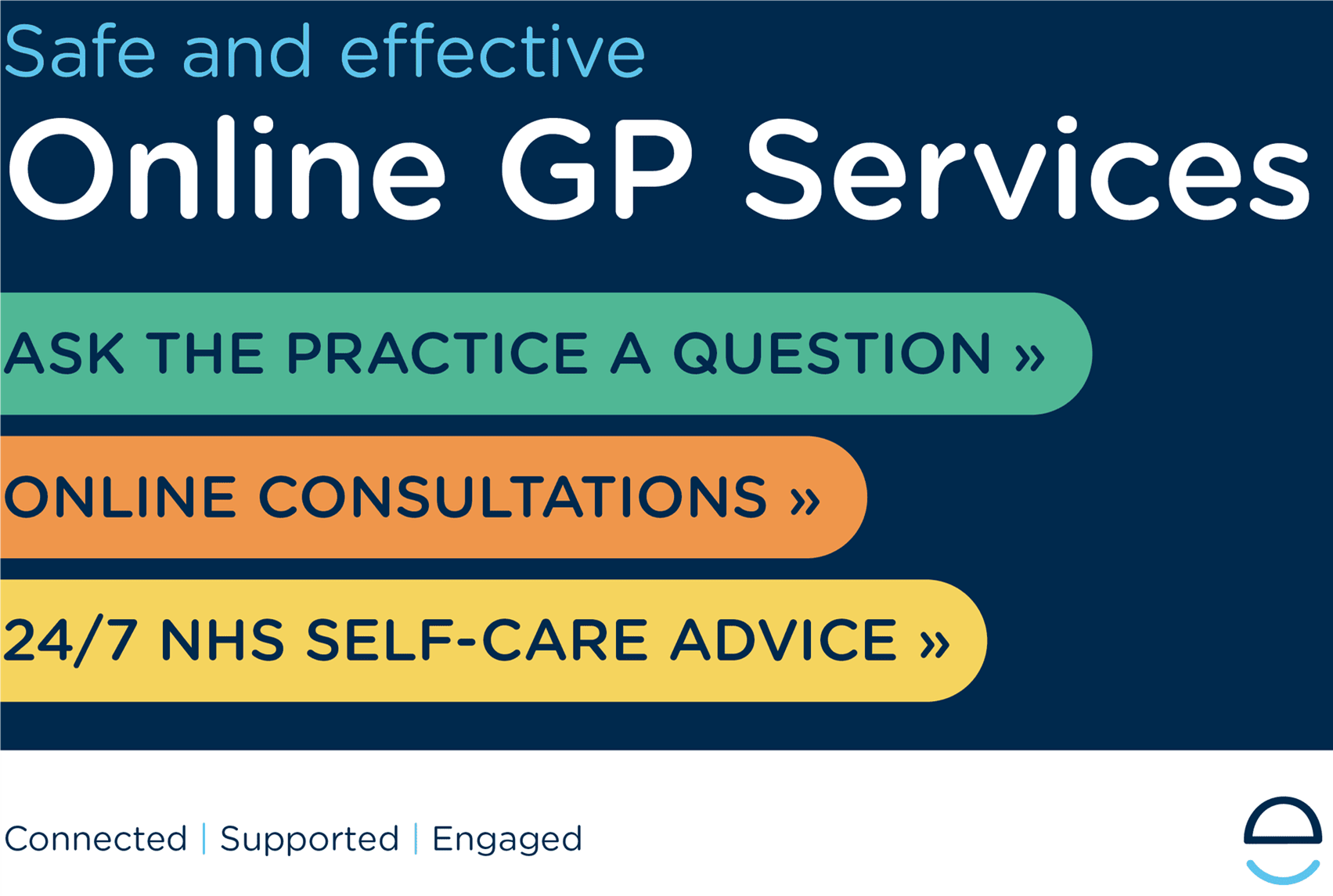 Safe and effective
Online GP Services

ASK THE PRACTICE A QUESTION »

ONLINE CONSULTATIONS »

24/7 NHS SELF-CARE ADVICE »

Connected | Supported | Engaged